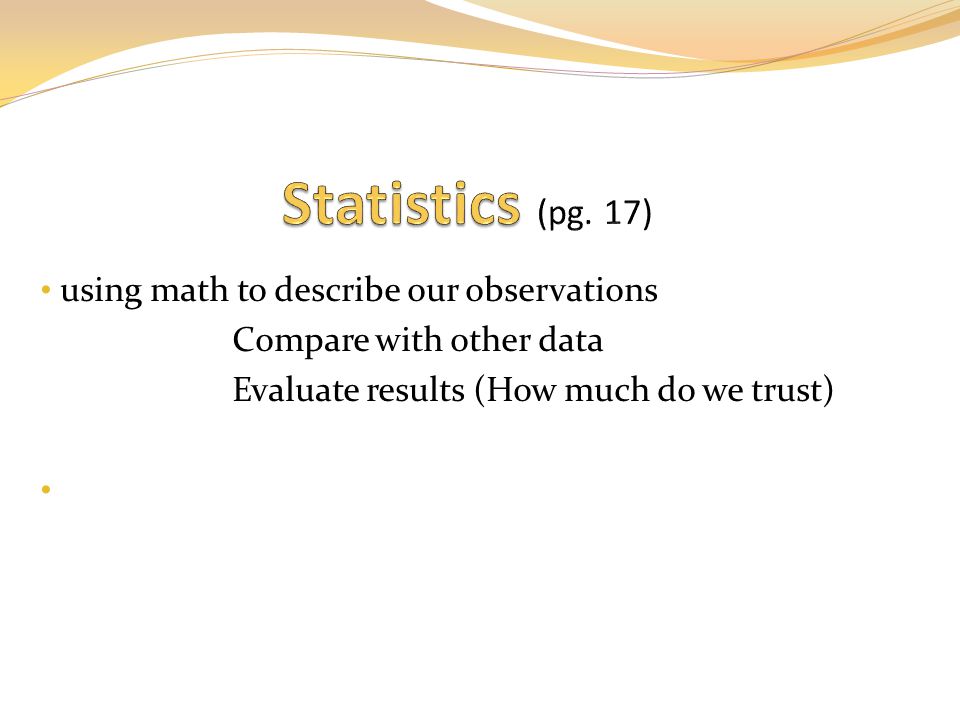 Statistics (pg. 17)

• using math to describe our observations
Compare with other data
Evaluate results (How much do we trust)

•